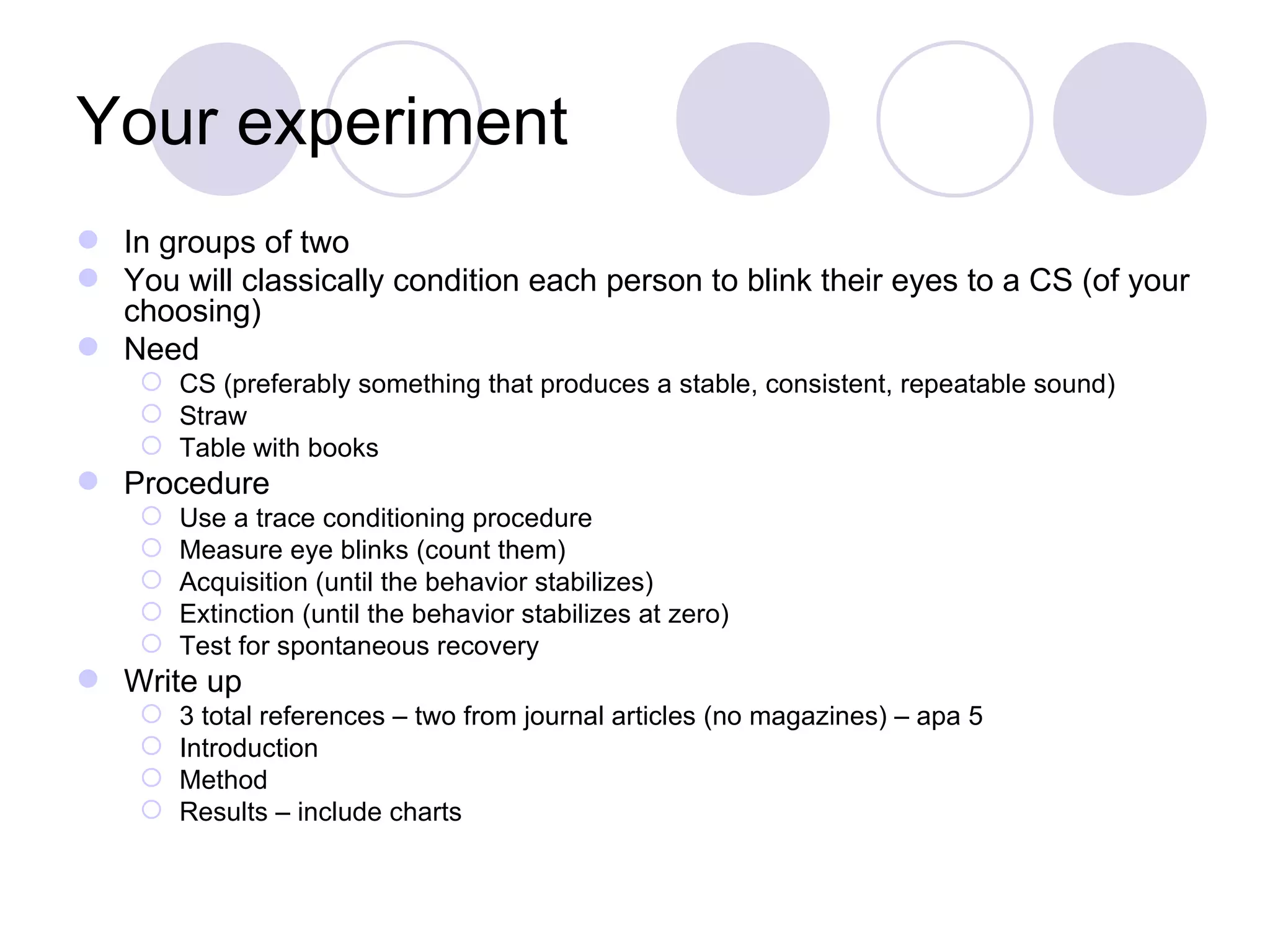 Your experiment

- In groups of two
- You will classically condition each person to blink their eyes to a CS (of your choosing)
- Need
  - CS (preferably something that produces a stable, consistent, repeatable sound)
  - Straw
  - Table with books
- Procedure
  - Use a trace conditioning procedure
  - Measure eye blinks (count them)
  - Acquisition (until the behavior stabilizes)
  - Extinction (until the behavior stabilizes at zero)
  - Test for spontaneous recovery
- Write up
  - 3 total references – two from journal articles (no magazines) – apa 5
  - Introduction
  - Method
  - Results – include charts